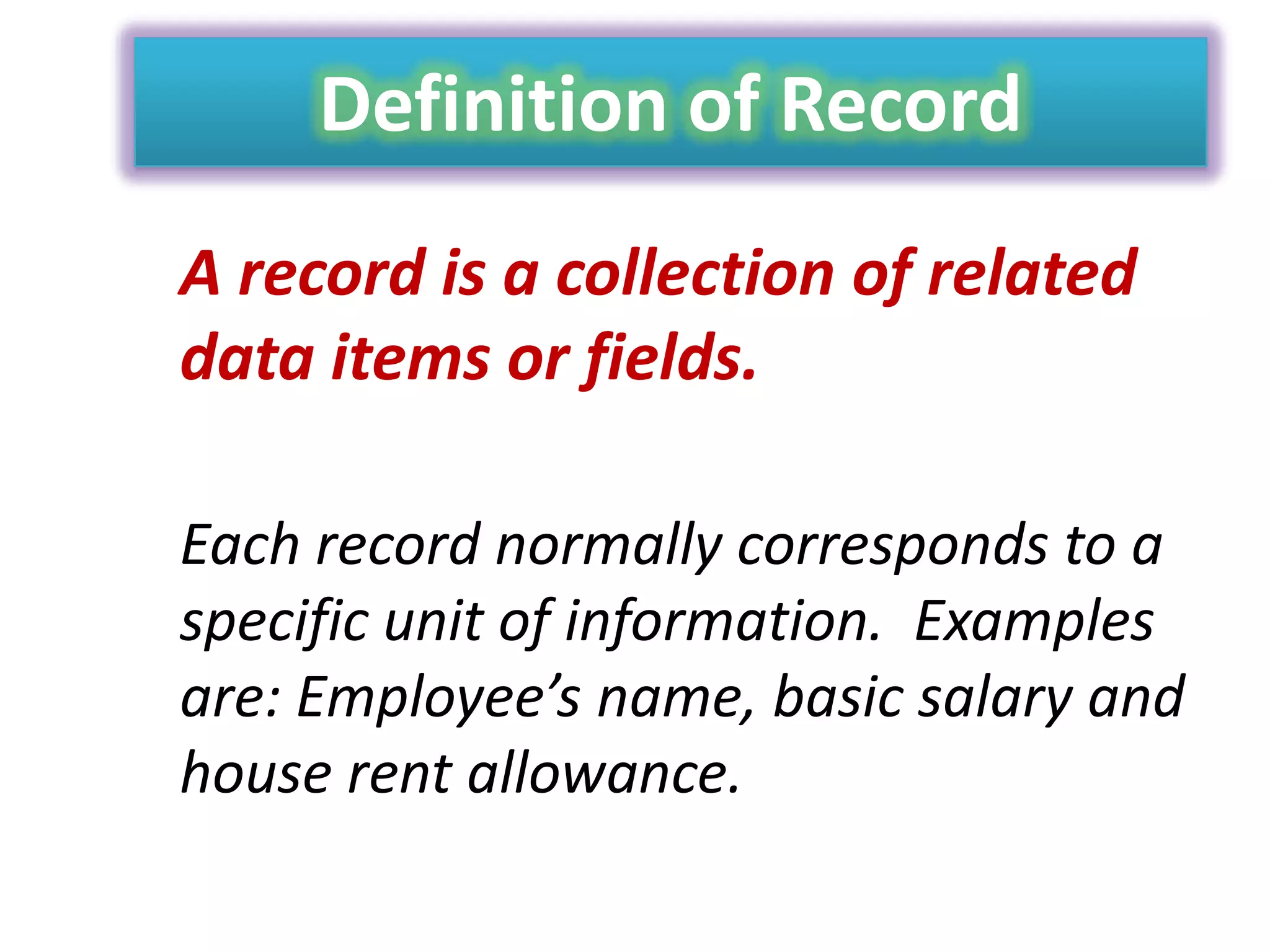 Definition of Record

A record is a collection of related data items or fields.

Each record normally corresponds to a specific unit of information. Examples are: Employee’s name, basic salary and house rent allowance.